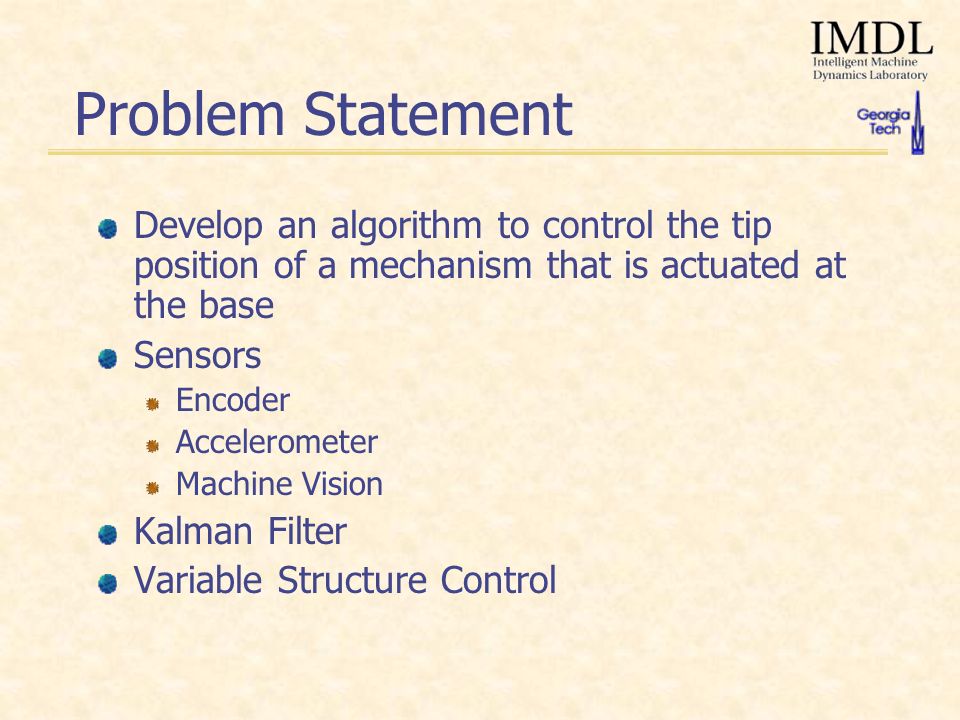 IMDL
Intelligent Machine
Dynamics Laboratory

Georgia Tech

Problem Statement

Develop an algorithm to control the tip position of a mechanism that is actuated at the base

Sensors

Encoder

Accelerometer

Machine Vision

Kalman Filter

Variable Structure Control